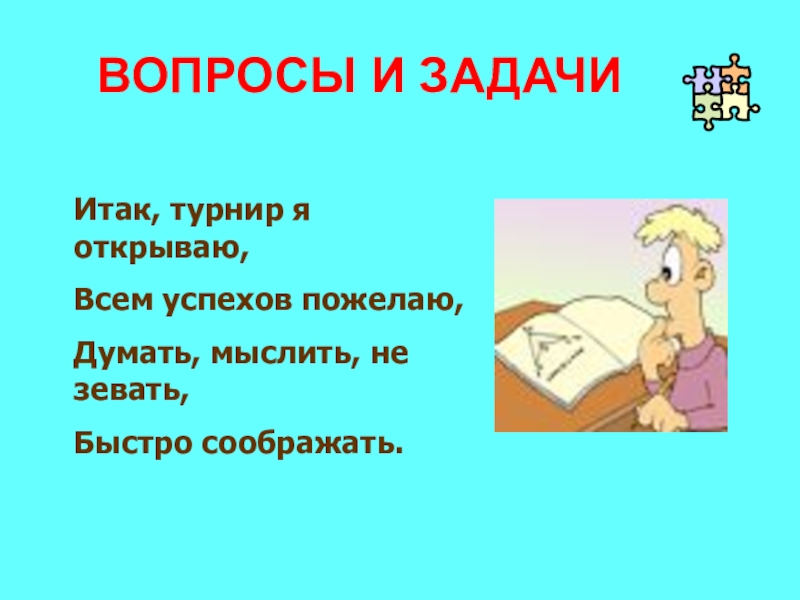 ВОПРОСЫ И ЗАДАЧИ

Итак, турнир я открываю,

Всем успехов пожелаю,

Думать, мыслить, не зевать,

Быстро соображать.